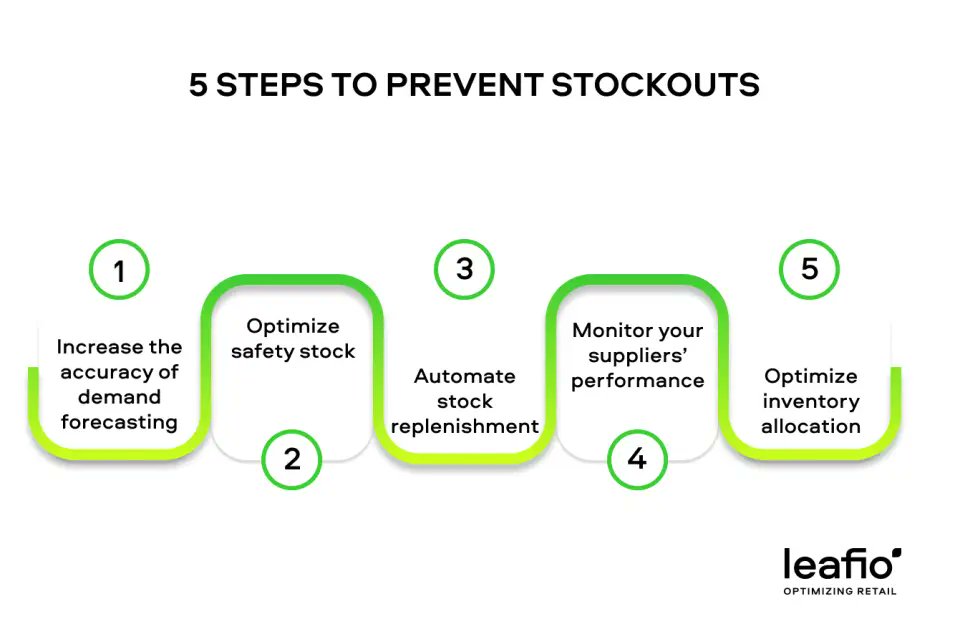 5 STEPS TO PREVENT STOCKOUTS

1

Increase the accuracy of demand forecasting

Optimize safety stock

2

3

Automate stock replenishment

Monitor your suppliers' performance

4

5

Optimize inventory allocation

leafio

OPTIMIZING RETAIL